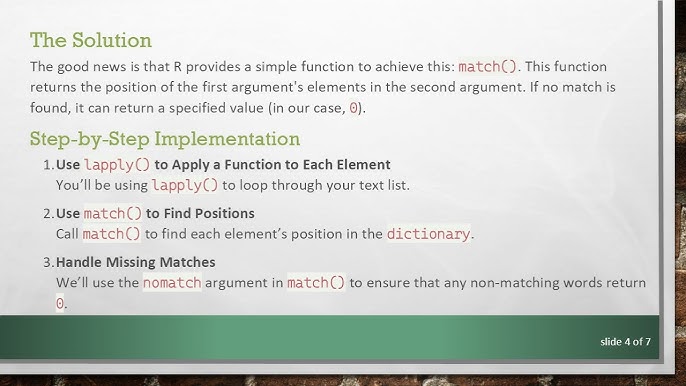 The Solution

The good news is that R provides a simple function to achieve this: match(). This function returns the position of the first argument's elements in the second argument. If no match is found, it can return a specified value (in our case, 0).

Step-by-Step Implementation

1. Use lapply() to Apply a Function to Each Element
You'll be using lapply() to loop through your text list.

2. Use match() to Find Positions
Call match() to find each element's position in the dictionary.

3. Handle Missing Matches
We'll use the nomatch argument in match() to ensure that any non-matching words return 0.

slide 4 of 7